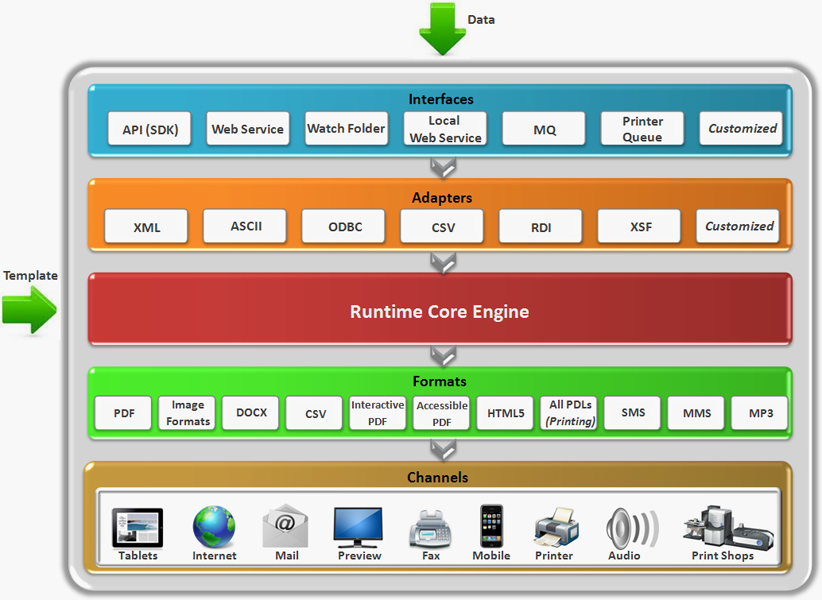 Data

Template

Interfaces

API (SDK)

Web Service

Watch Folder

Local Web Service

MQ

Printer Queue

Customized

Adapters

XML

ASCII

ODBC

CSV

RDI

XSF

Customized

Runtime Core Engine

Formats

PDF

Image Formats

DOCX

CSV

Interactive PDF

Accessible PDF

HTML5

All PDLs (Printing)

SMS

MMS

MP3

Channels

Tablets

Internet

Mail

Preview

Fax

Mobile

Printer

Audio

Print Shops